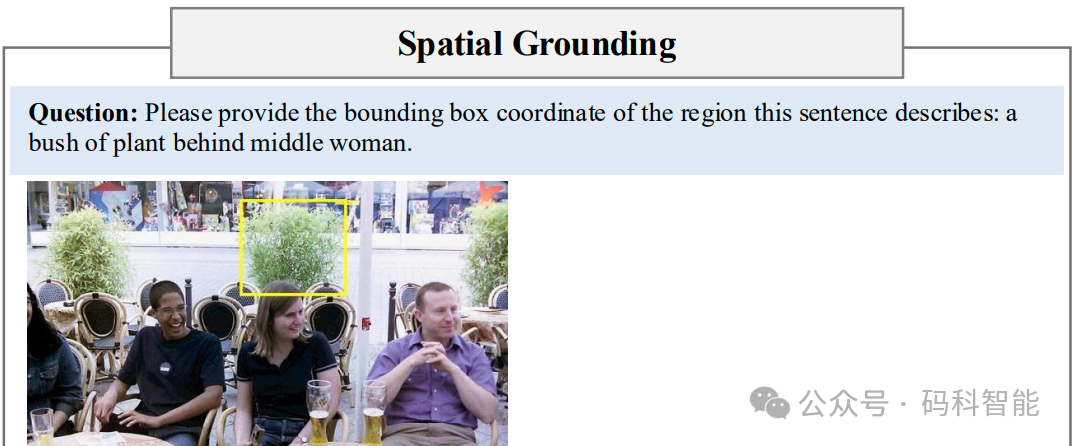 Spatial Grounding

**Question:** Please provide the bounding box coordinate of the region this sentence describes: a bush of plant behind middle woman.

公众号 · 码科智能